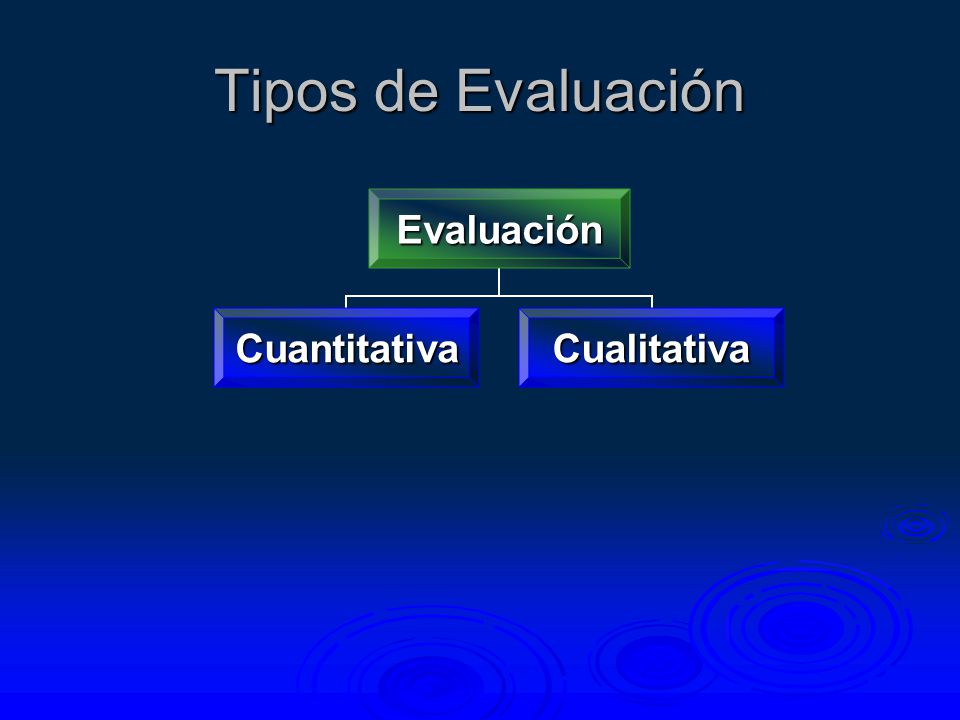 Tipos de Evaluación

Evaluación

Cuantitativa

Cualitativa